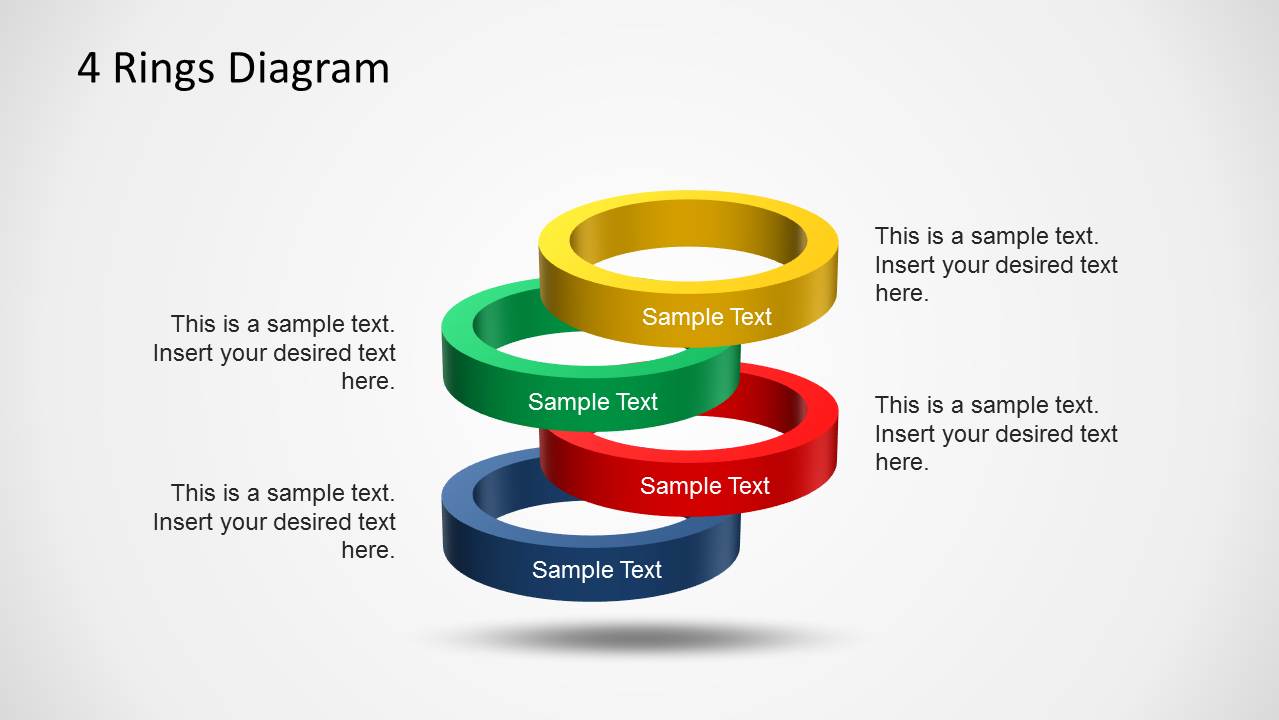 4 Rings Diagram

This is a sample text. Insert your desired text here.

Sample Text

This is a sample text. Insert your desired text here.

Sample Text

This is a sample text. Insert your desired text here.

Sample Text

This is a sample text. Insert your desired text here.

Sample Text